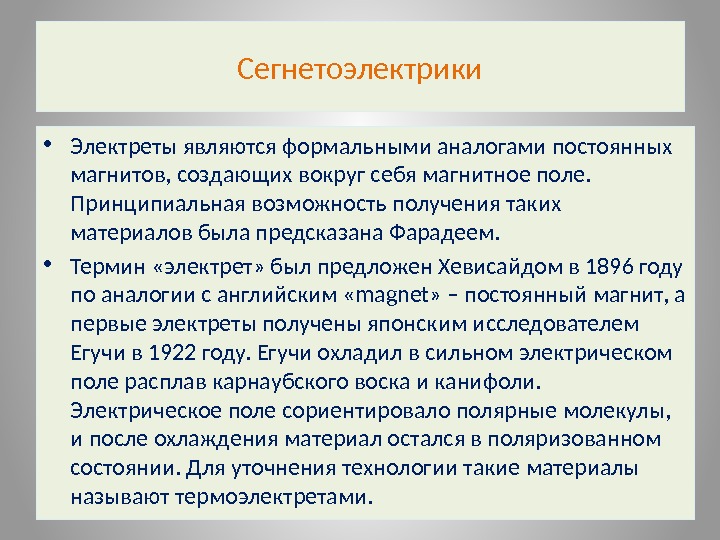 Сегнетоэлектрики

• Электреты являются формальными аналогами постоянных магнитов, создающих вокруг себя магнитное поле. Принципиальная возможность получения таких материалов была предсказана Фарадеем.

• Термин «электрет» был предложен Хевисайдом в 1896 году по аналогии с английским «magnet» – постоянный магнит, а первые электреты получены японским исследователем Егучи в 1922 году. Егучи охладил в сильном электрическом поле расплав карнаубского воска и канифоли. Электрическое поле сориентировало полярные молекулы, и после охлаждения материал остался в поляризованном состоянии. Для уточнения технологии такие материалы называют термоэлектретами.